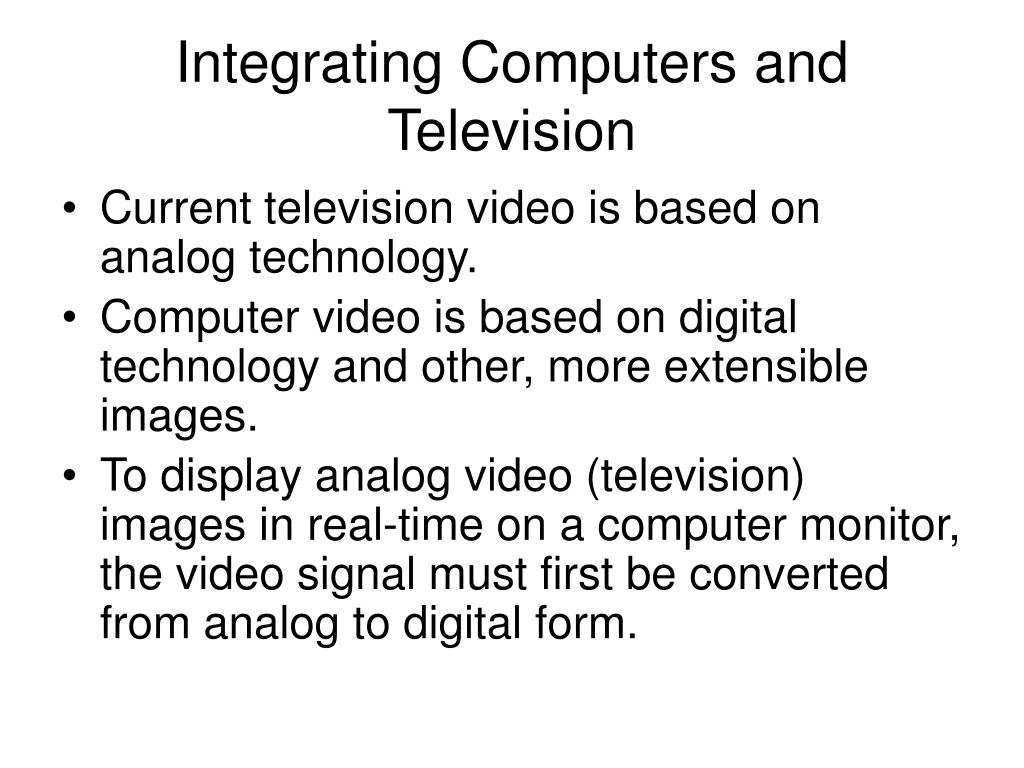 Integrating Computers and Television

• Current television video is based on analog technology.
• Computer video is based on digital technology and other, more extensible images.
• To display analog video (television) images in real-time on a computer monitor, the video signal must first be converted from analog to digital form.